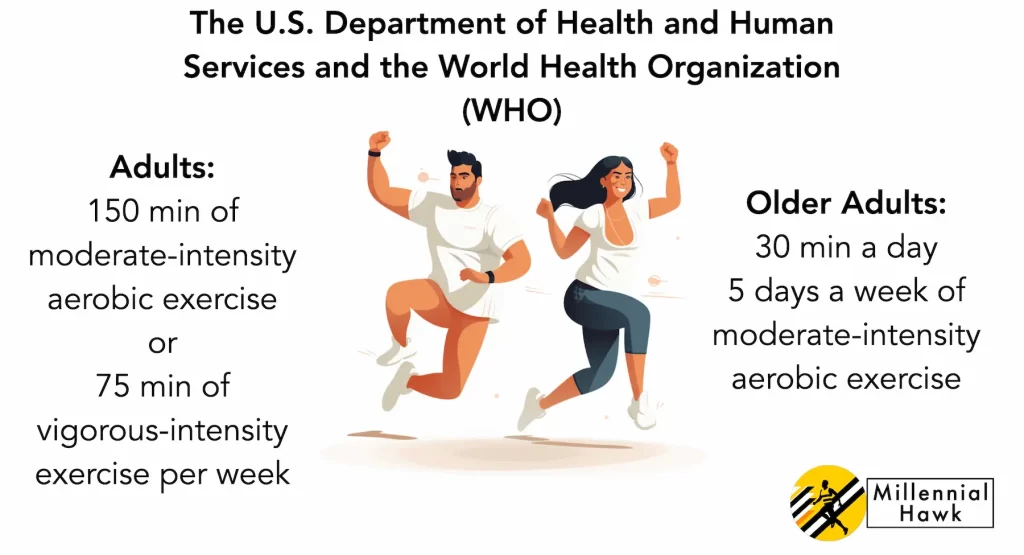 The U.S. Department of Health and Human Services and the World Health Organization (WHO)

Adults:
150 min of moderate-intensity aerobic exercise
or
75 min of vigorous-intensity exercise per week

Older Adults:
30 min a day
5 days a week of moderate-intensity aerobic exercise

Millennial Hawk